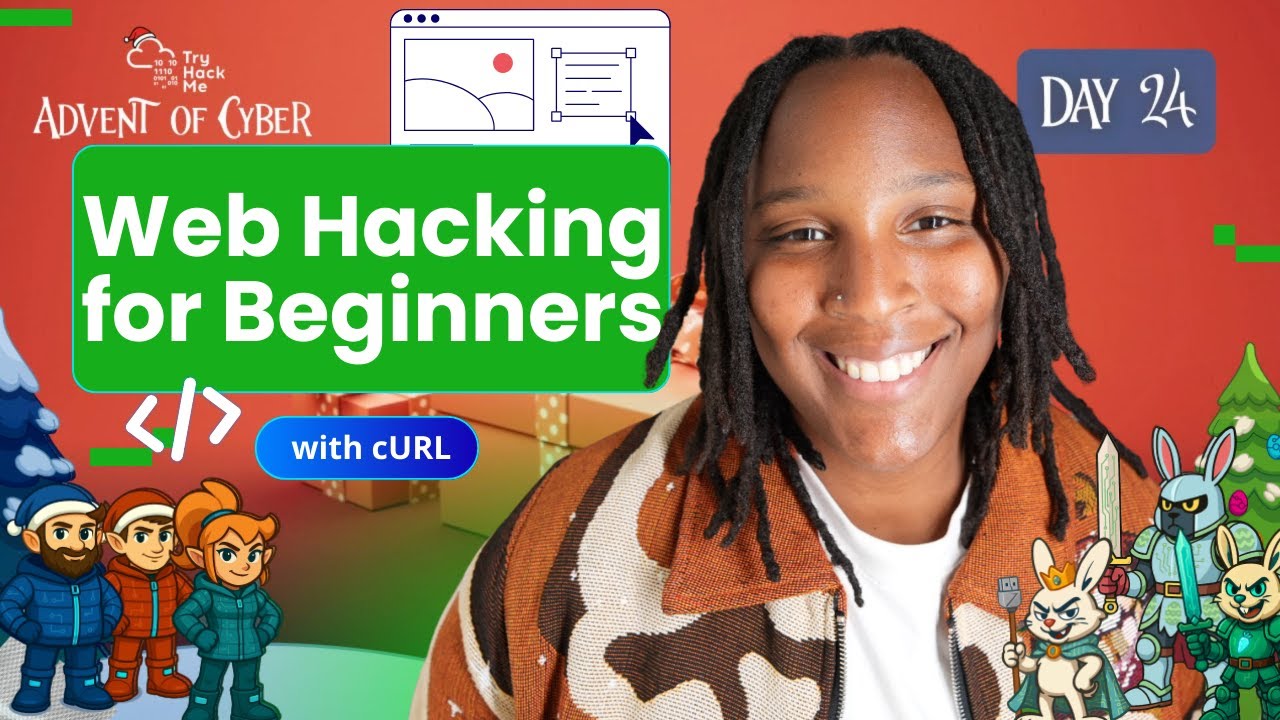 Try Hack Me
ADVENT OF CYBER

DAY 24

Web Hacking for Beginners

</>

with cURL